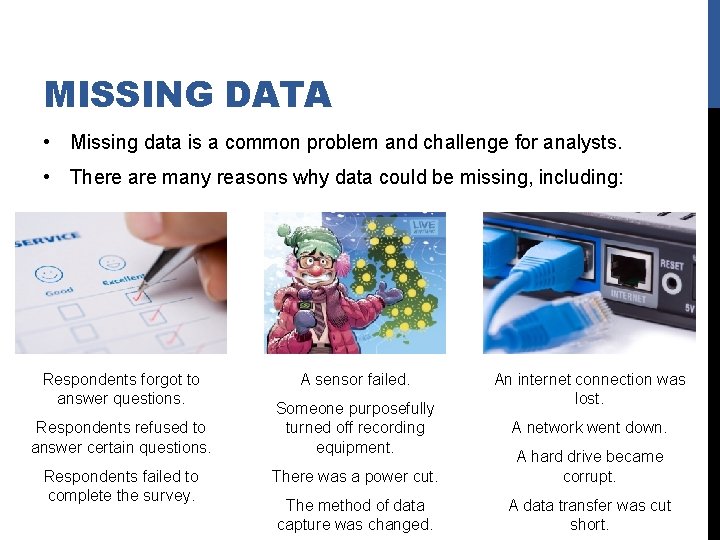 MISSING DATA

• Missing data is a common problem and challenge for analysts.

• There are many reasons why data could be missing, including:

SERVICE

Good

Excellent

LIVE

RESET

INTERNET

5V

Respondents forgot to answer questions.

Respondents refused to answer certain questions.

Respondents failed to complete the survey.

A sensor failed.

Someone purposefully turned off recording equipment.

There was a power cut.

The method of data capture was changed.

An internet connection was lost.

A network went down.

A hard drive became corrupt.

A data transfer was cut short.